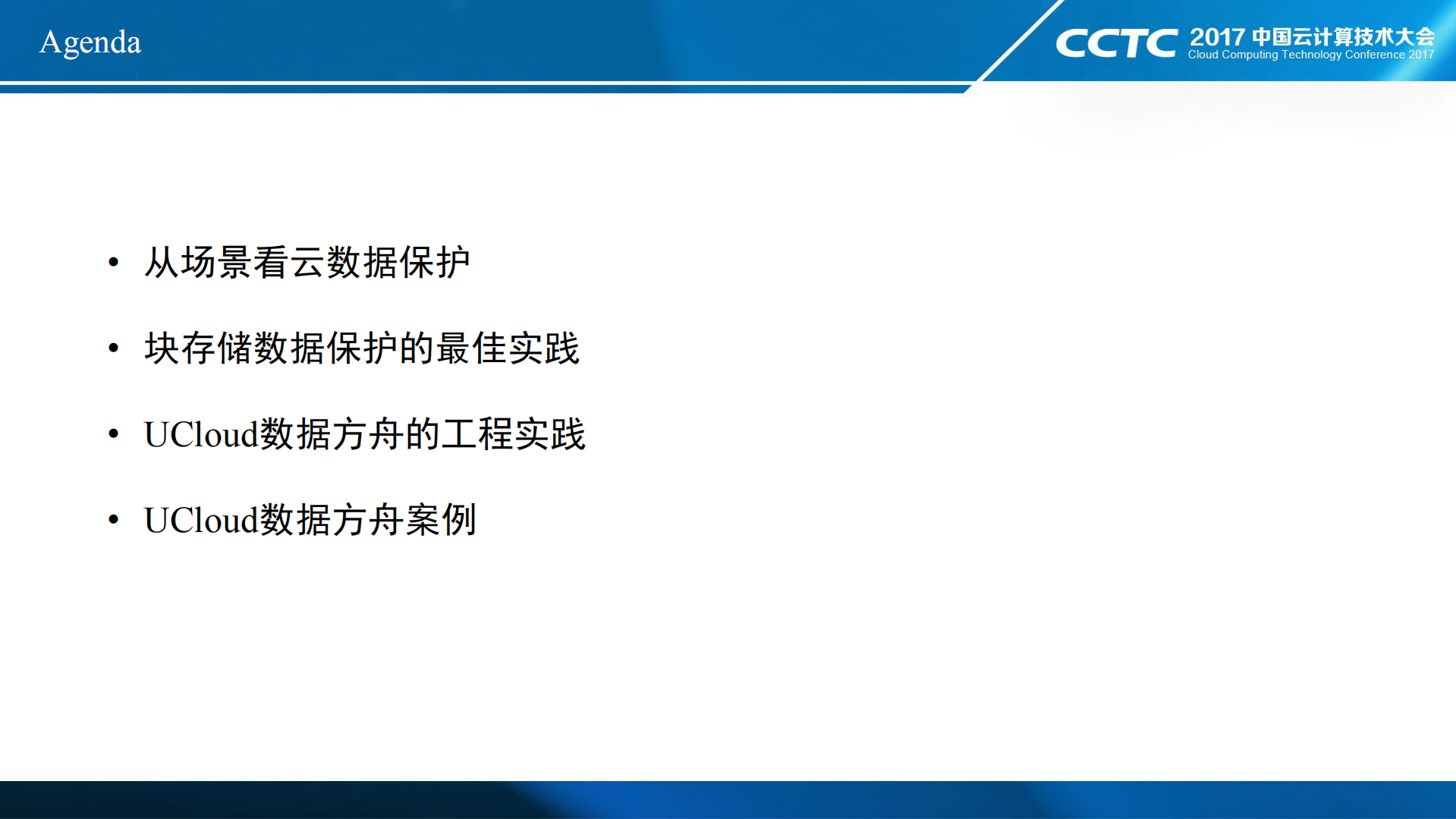 Agenda

CCTC 2017 中国云计算技术大会
Cloud Computing Technology Conference 2017

• 从场景看云数据保护
• 块存储数据保护的最佳实践
• UCloud数据方舟的工程实践
• UCloud数据方舟案例